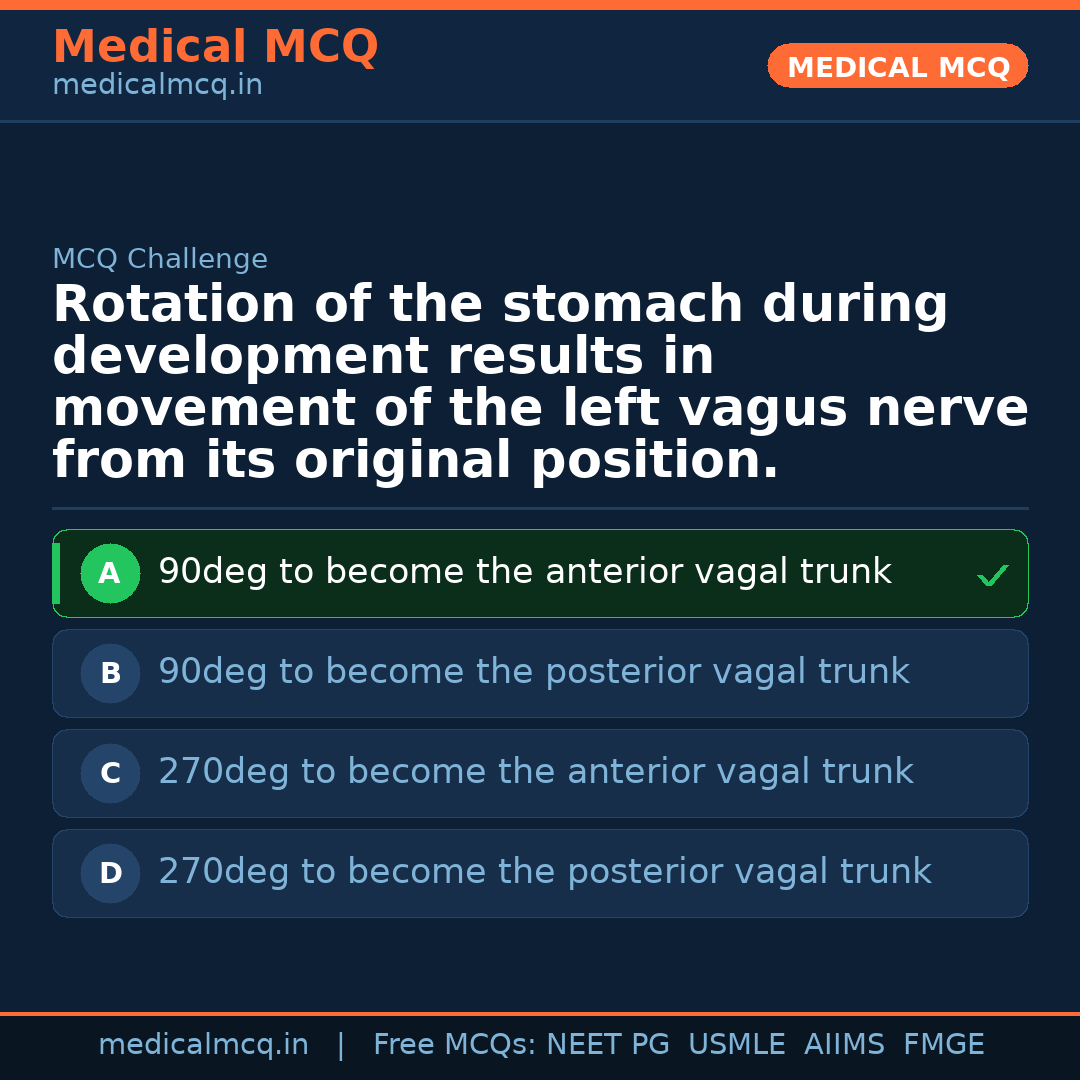 Medical MCQ
medicalmcq.in

MEDICAL MCQ

MCQ Challenge

Rotation of the stomach during development results in movement of the left vagus nerve from its original position.

A 90deg to become the anterior vagal trunk ✓

B 90deg to become the posterior vagal trunk

C 270deg to become the anterior vagal trunk

D 270deg to become the posterior vagal trunk

medicalmcq.in | Free MCQs: NEET PG USMLE AIIMS FMGE